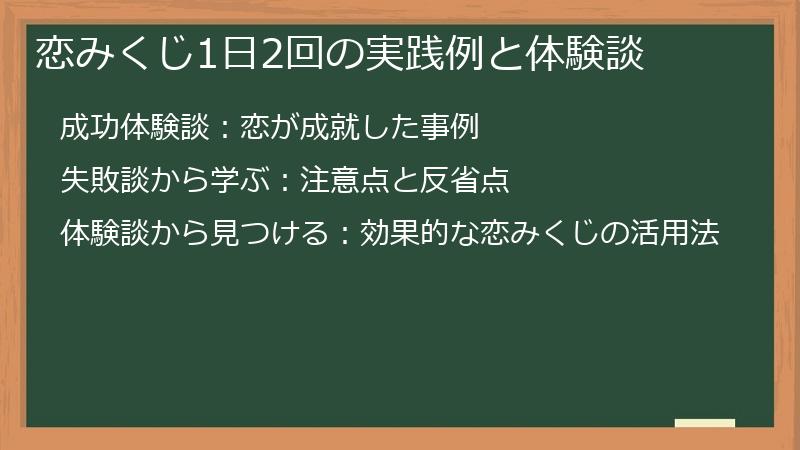 恋みくじ1日2回の実践例と体験談

成功体験談：恋が成就した事例

失敗談から学ぶ：注意点と反省点

体験談から見つける：効果的な恋みくじの活用法